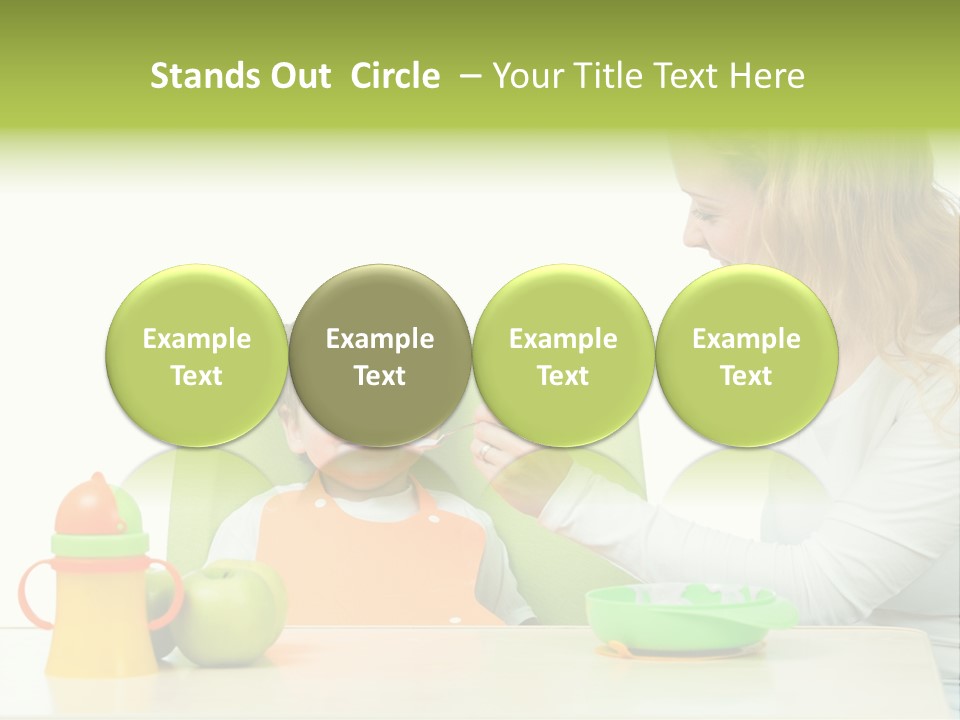 Stands Out Circle – Your Title Text Here

Example Text

Example Text

Example Text

Example Text